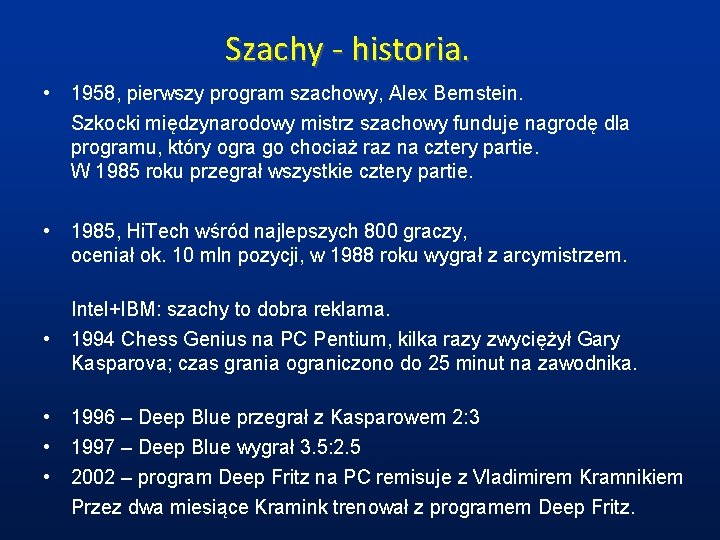 Szachy - historia.

• 1958, pierwszy program szachowy, Alex Bernstein.

Szkocki międzynarodowy mistrz szachowy funduje nagrodę dla programu, który ogra go chociaż raz na cztery partie.
W 1985 roku przegrał wszystkie cztery partie.

• 1985, HiTech wśród najlepszych 800 graczy, oceniał ok. 10 mln pozycji, w 1988 roku wygrał z arcymistrzem.

Intel+IBM: szachy to dobra reklama.

• 1994 Chess Genius na PC Pentium, kilka razy zwyciężył Gary Kasparova; czas grania ograniczono do 25 minut na zawodnika.

• 1996 – Deep Blue przegrał z Kasparowem 2:3
• 1997 – Deep Blue wygrał 3.5:2.5
• 2002 – program Deep Fritz na PC remisuje z Vladimirem Kramnikiem

Przez dwa miesiące Kramink trenował z programem Deep Fritz.